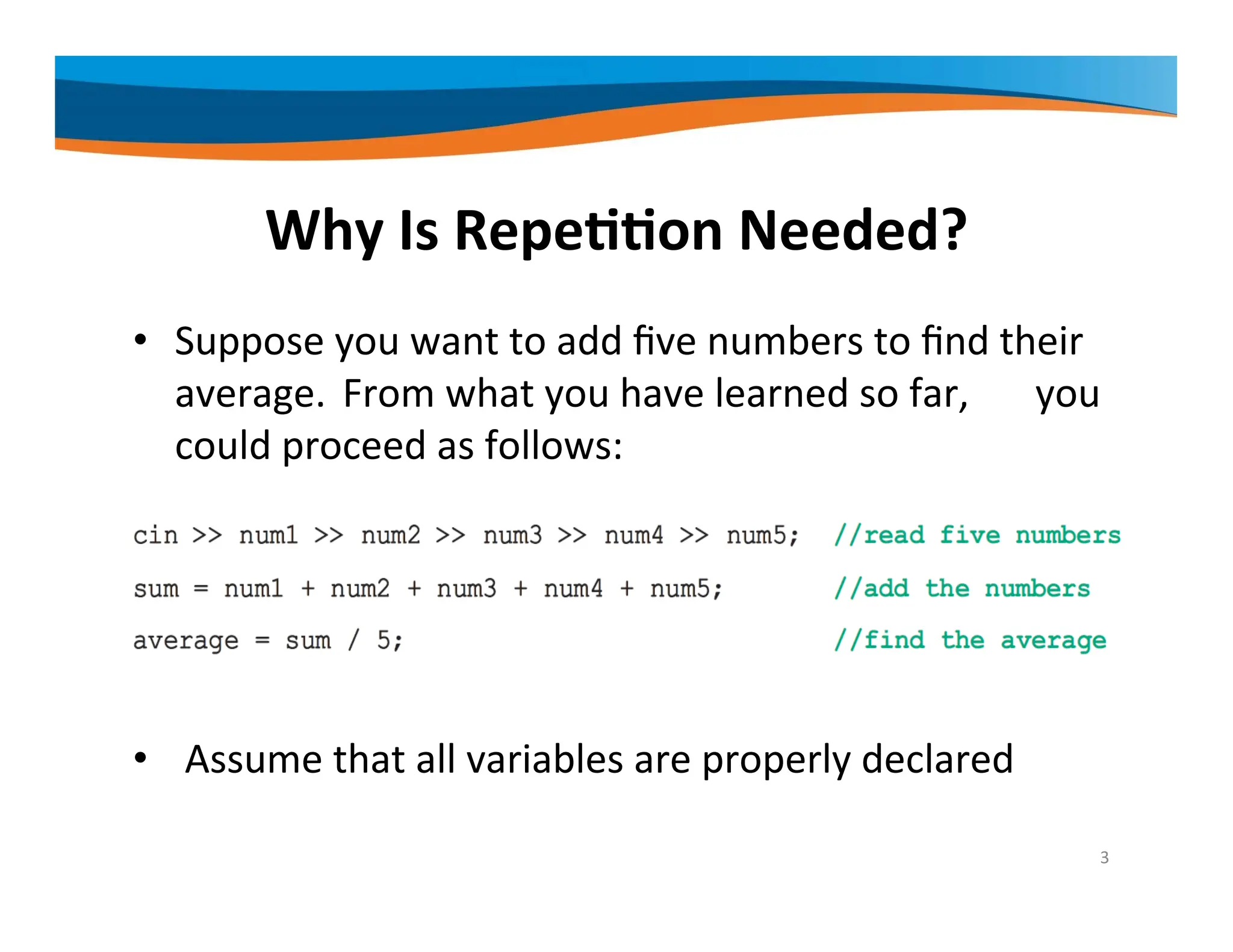 Why Is Repetition Needed?

• Suppose you want to add five numbers to find their average. From what you have learned so far, you could proceed as follows:

cin >> num1 >> num2 >> num3 >> num4 >> num5; //read five numbers
sum = num1 + num2 + num3 + num4 + num5; //add the numbers
average = sum / 5; //find the average

• Assume that all variables are properly declared

3